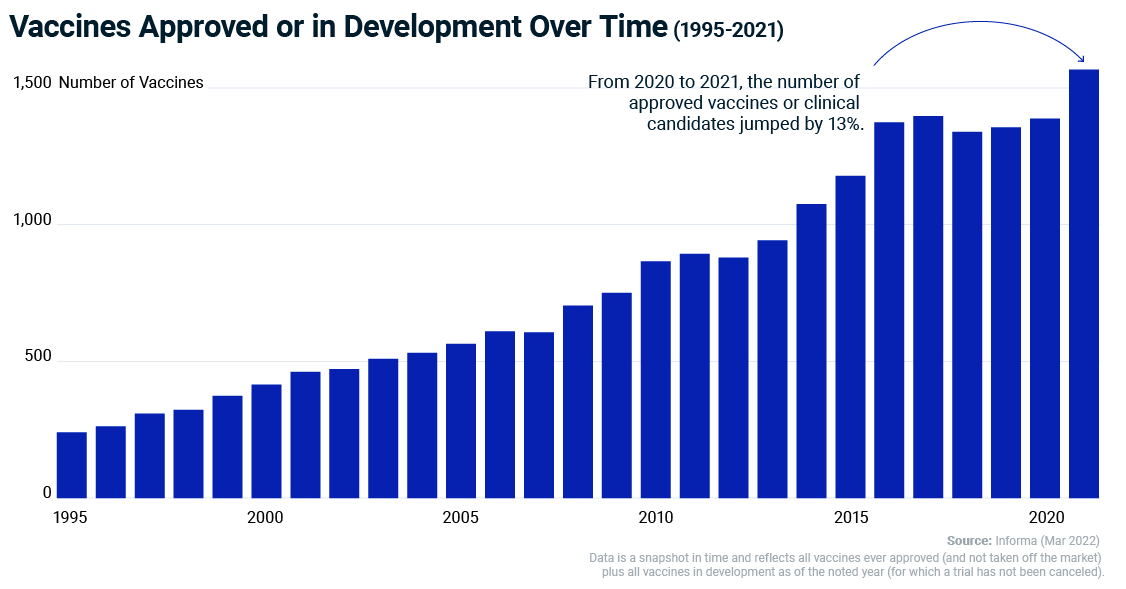 Vaccines Approved or in Development Over Time (1995-2021)

1,500 Number of Vaccines

From 2020 to 2021, the number of approved vaccines or clinical candidates jumped by 13%.

1,000

500

0

1995 2000 2005 2010 2015 2020

Source: Informa (Mar 2022)
Data is a snapshot in time and reflects all vaccines ever approved (and not taken off the market) plus all vaccines in development as of the noted year (for which a trial has not been canceled).